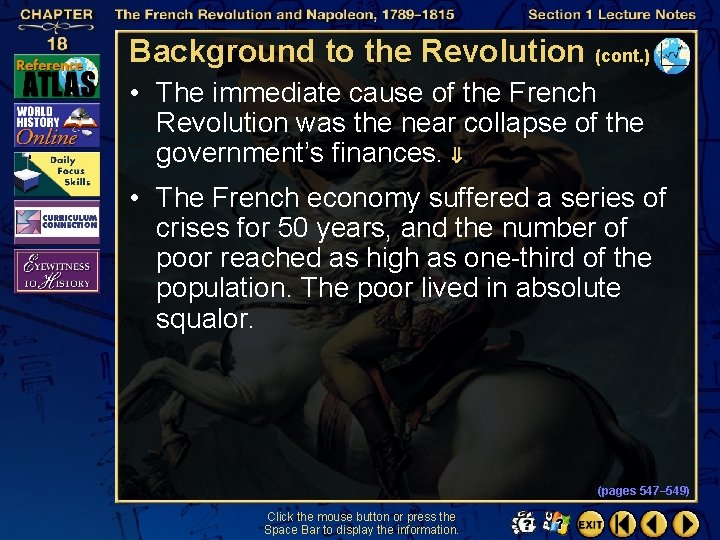 CHAPTER 18

The French Revolution and Napoleon, 1789–1815

Section 1 Lecture Notes

Reference ATLAS

WORLD HISTORY Online

Daily Focus Skills

CURRICULUM CONNECTION

EYEWITNESS TO HISTORY

Background to the Revolution (cont.)

• The immediate cause of the French Revolution was the near collapse of the government's finances. ⇓

• The French economy suffered a series of crises for 50 years, and the number of poor reached as high as one-third of the population. The poor lived in absolute squalor.

(pages 547–549)

Click the mouse button or press the Space Bar to display the information.

EXIT